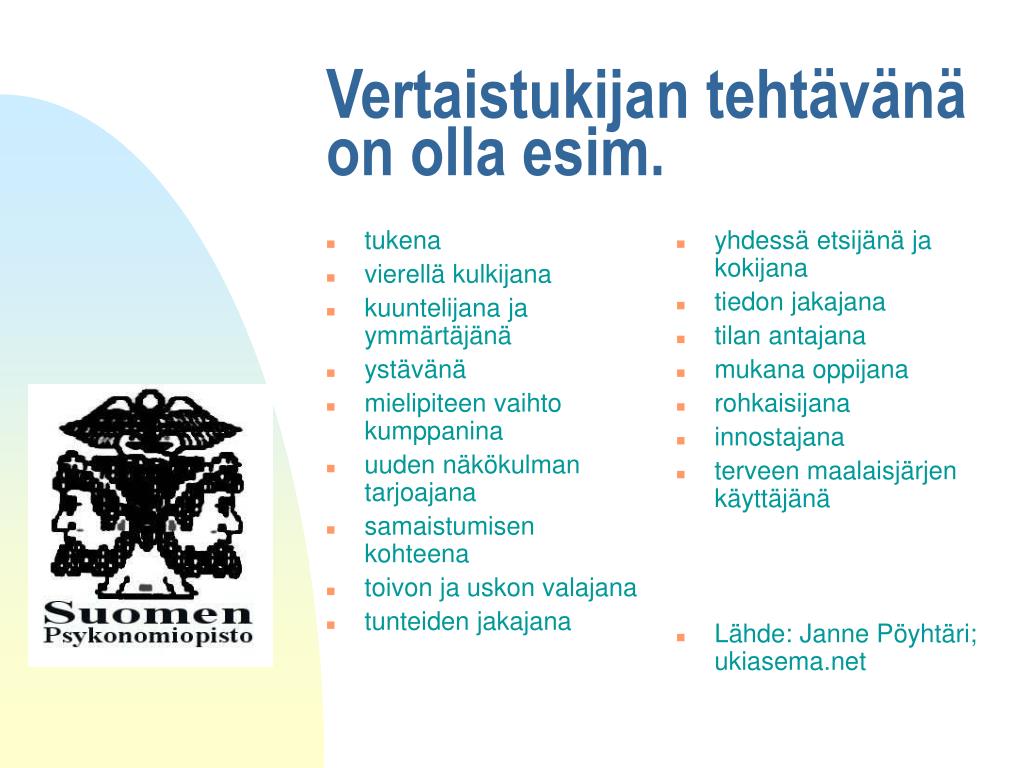 Vertaistukijan tehtävänä on olla esim.

- tukena
- vierellä kulkijana
- kuuntelijana ja ymmärtäjänä
- ystävänä
- mielipiteen vaihto kumppanina
- uuden näkökulman tarjoajana
- samaistumisen kohteena
- toivon ja uskon valajana
- tunteiden jakajana

- yhdessä etsijänä ja kokijana
- tiedon jakajana
- tilan antajana
- mukana oppijana
- rohkaisijana
- innostajana
- terveen maalaisjärjen käyttäjänä

- Lähde: Janne Pöyhtäri; ukiasema.net

Suomen
Psykonomiopisto